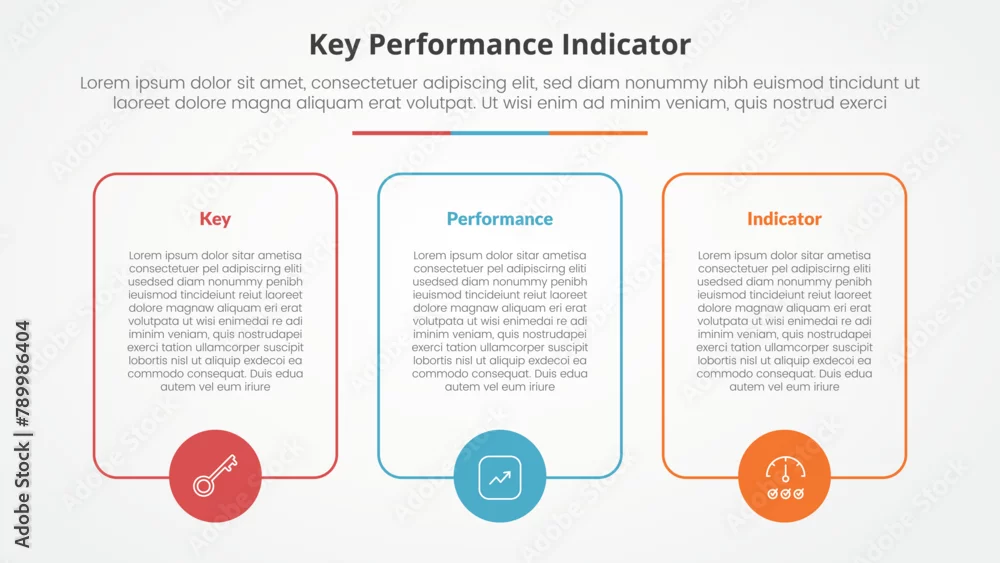 Key Performance Indicator

Lorem ipsum dolor sit amet, consectetuer adipiscing elit, sed diam nonummy nibh euismod tincidunt ut laoreet dolore magna aliquam erat volutpat. Ut wisi enim ad minim veniam, quis nostrud exerci

Key

Lorem ipsum dolor sitar ametisa consectetuer pel adipiscirng eliti usedsed diam nonummy penibh ieuismod tincideiunt reiut laoreet dolore magnaw aliquam eri erat volutpata ut wisi enimedai re adi iminim veniam, quis nostrudapei exerci tation ullamcorper suscipit lobortis nisl ut aliquip exdecoi ea commodo consequat. Duis edua autem vel eum iriure

Performance

Lorem ipsum dolor sitar ametisa consectetuer pel adipiscirng eliti usedsed diam nonummy penibh ieuismod tincideiunt reiut laoreet dolore magnaw aliquam eri erat volutpata ut wisi enimedai re adi iminim veniam, quis nostrudapei exerci tation ullamcorper suscipit lobortis nisl ut aliquip exdecoi ea commodo consequat. Duis edua autem vel eum iriure

Indicator

Lorem ipsum dolor sitar ametisa consectetuer pel adipiscirng eliti usedsed diam nonummy penibh ieuismod tincideiunt reiut laoreet dolore magnaw aliquam eri erat volutpata ut wisi enimedai re adi iminim veniam, quis nostrudapei exerci tation ullamcorper suscipit lobortis nisl ut aliquip exdecoi ea commodo consequat. Duis edua autem vel eum iriure

Adobe Stock | #789986404